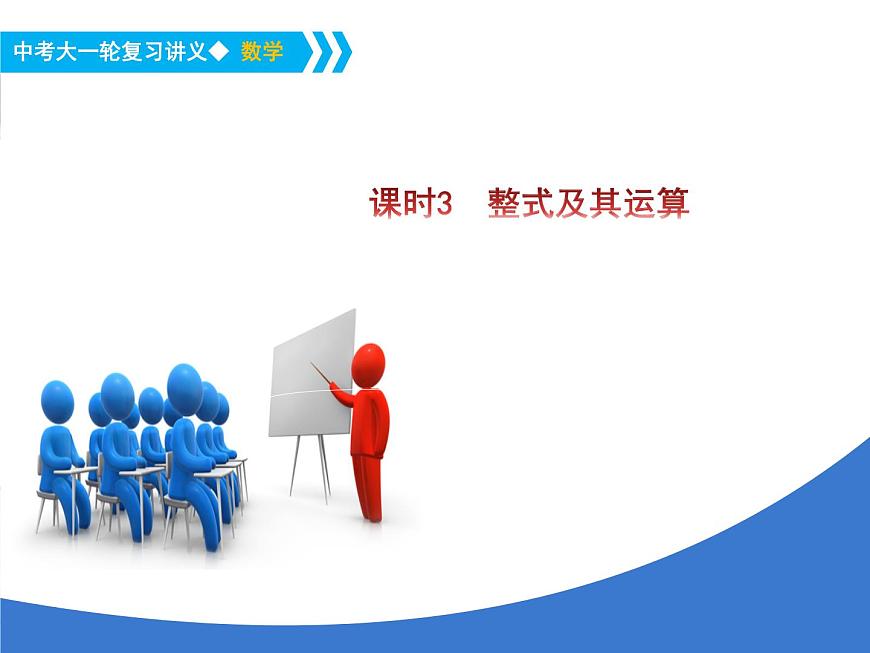 中考大一轮复习讲义◆ 数学

课时3 整式及其运算